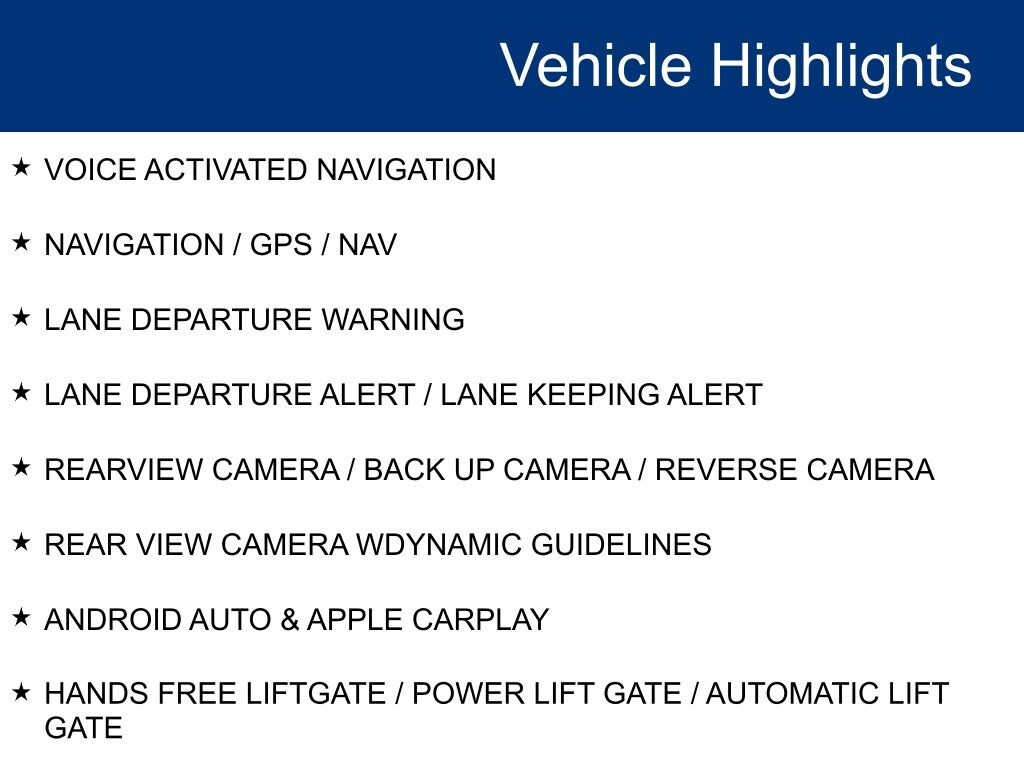 Vehicle Highlights

★ VOICE ACTIVATED NAVIGATION

★ NAVIGATION / GPS / NAV

★ LANE DEPARTURE WARNING

★ LANE DEPARTURE ALERT / LANE KEEPING ALERT

★ REARVIEW CAMERA / BACK UP CAMERA / REVERSE CAMERA

★ REAR VIEW CAMERA WDYNAMIC GUIDELINES

★ ANDROID AUTO & APPLE CARPLAY

★ HANDS FREE LIFTGATE / POWER LIFT GATE / AUTOMATIC LIFT GATE